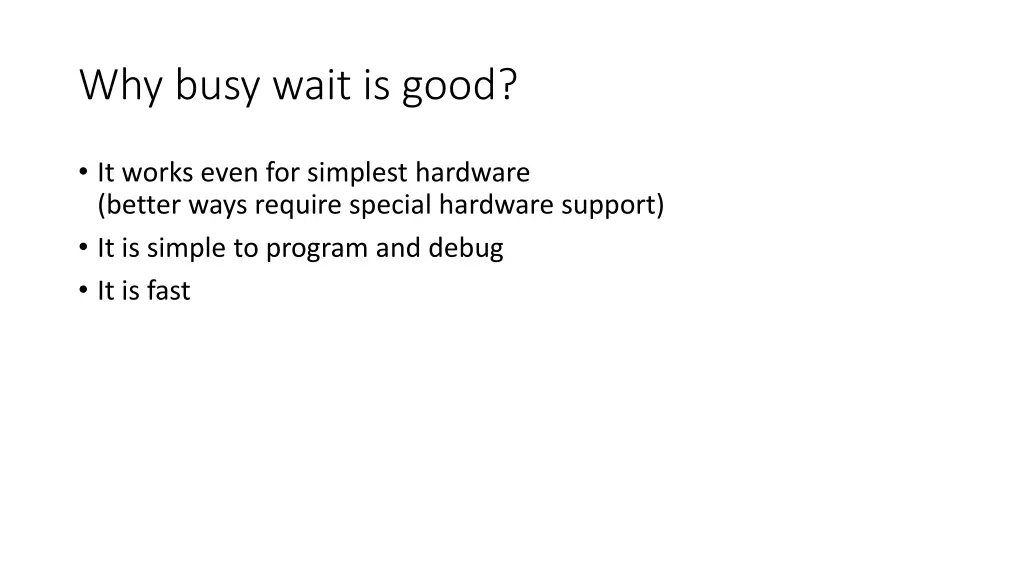 Why busy wait is good?

• It works even for simplest hardware
(better ways require special hardware support)
• It is simple to program and debug
• It is fast